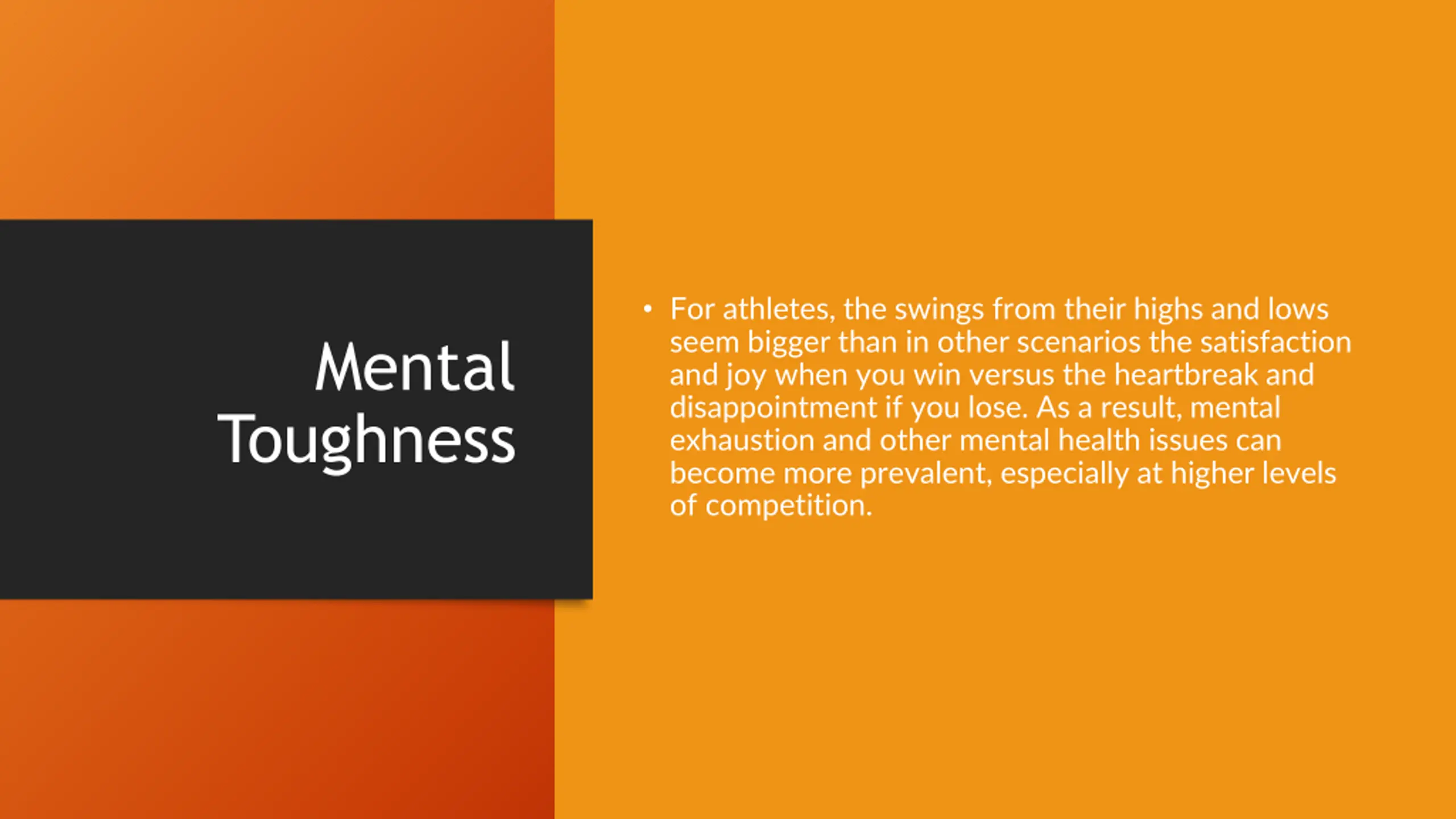 Mental Toughness

• For athletes, the swings from their highs and lows seem bigger than in other scenarios the satisfaction and joy when you win versus the heartbreak and disappointment if you lose. As a result, mental exhaustion and other mental health issues can become more prevalent, especially at higher levels of competition.